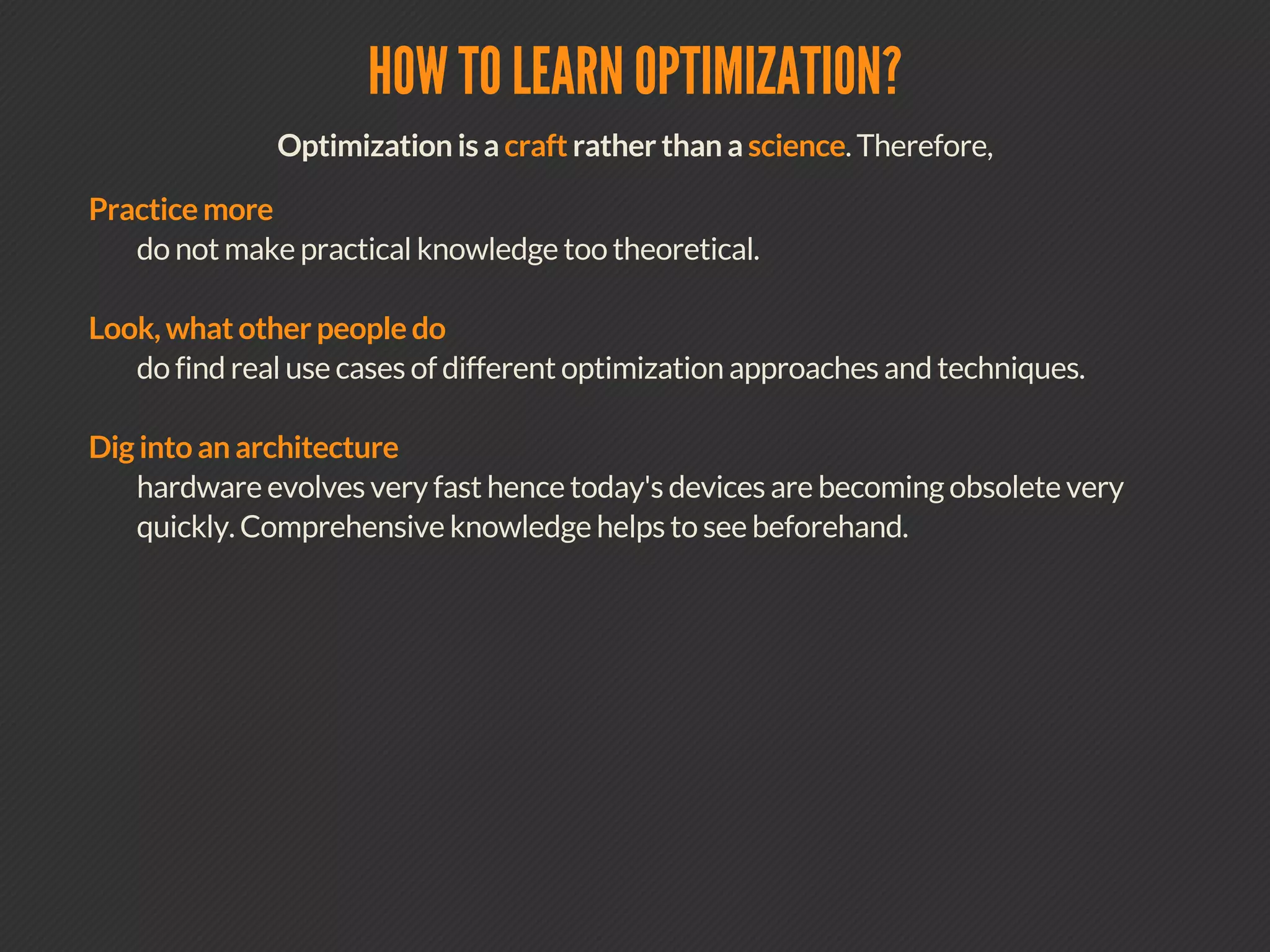 HOW TO LEARN OPTIMIZATION?

Optimization is a craft rather than a science. Therefore,

Practice more
do not make practical knowledge too theoretical.

Look, what other people do
do find real use cases of different optimization approaches and techniques.

Dig into an architecture
hardware evolves very fast hence today's devices are becoming obsolete very quickly. Comprehensive knowledge helps to see beforehand.